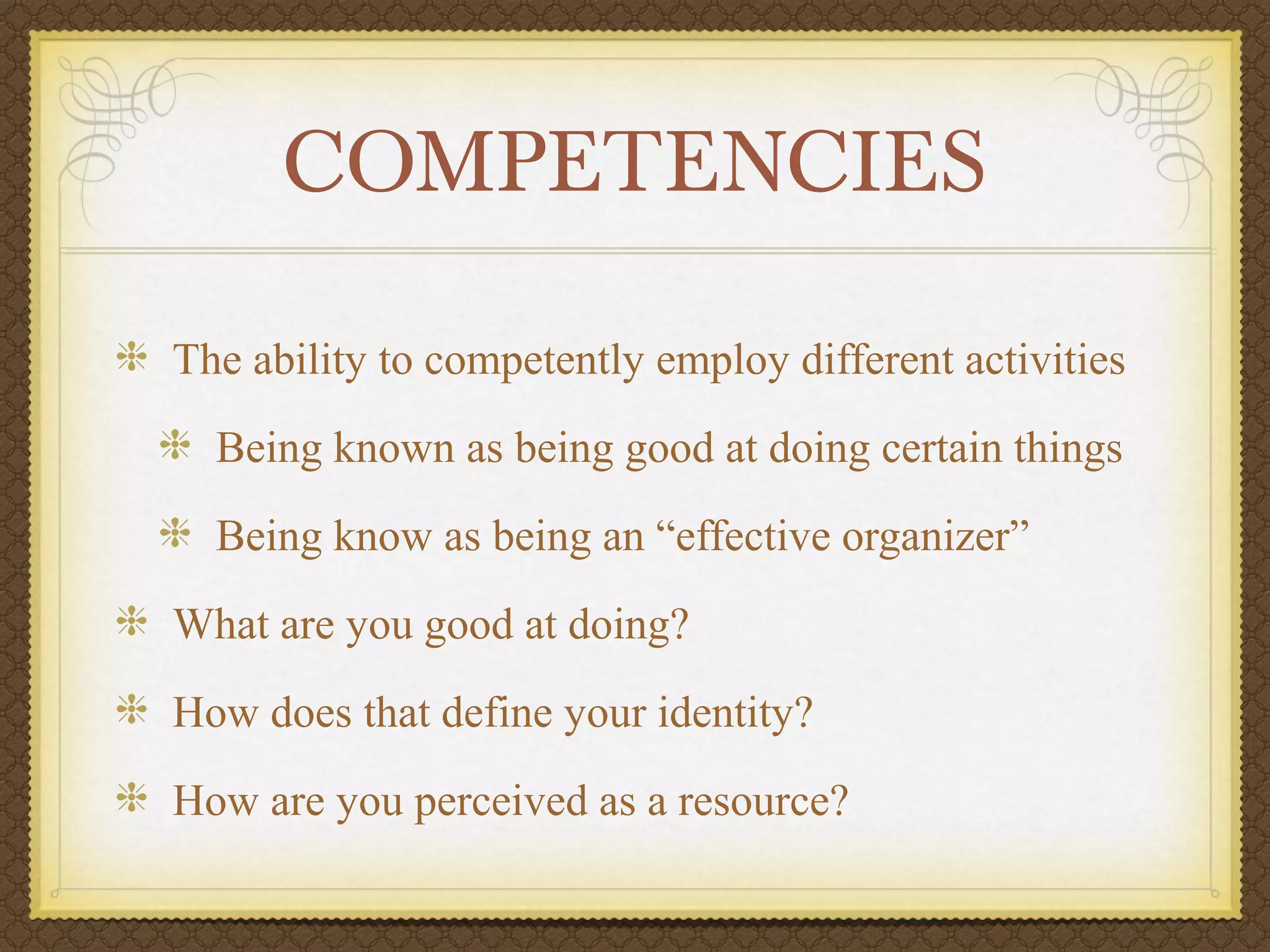 COMPETENCIES

The ability to competently employ different activities

Being known as being good at doing certain things

Being know as being an “effective organizer”

What are you good at doing?

How does that define your identity?

How are you perceived as a resource?